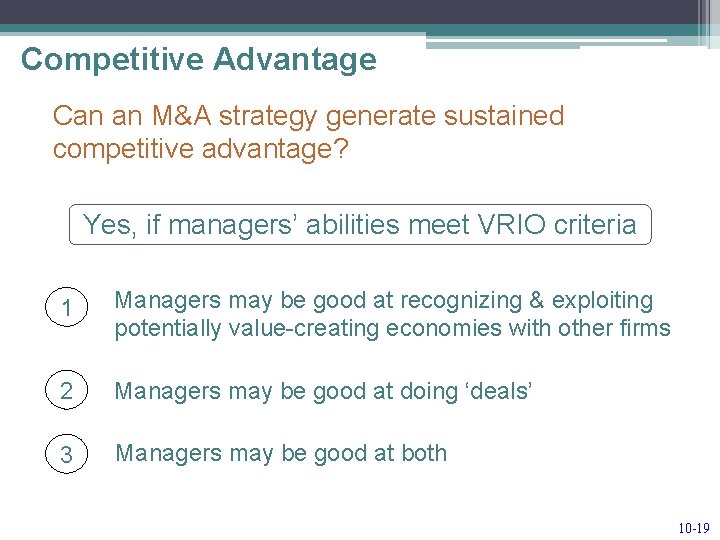 Competitive Advantage

Can an M&A strategy generate sustained competitive advantage?

Yes, if managers’ abilities meet VRIO criteria

1 Managers may be good at recognizing & exploiting potentially value-creating economies with other firms

2 Managers may be good at doing ‘deals’

3 Managers may be good at both

10-19